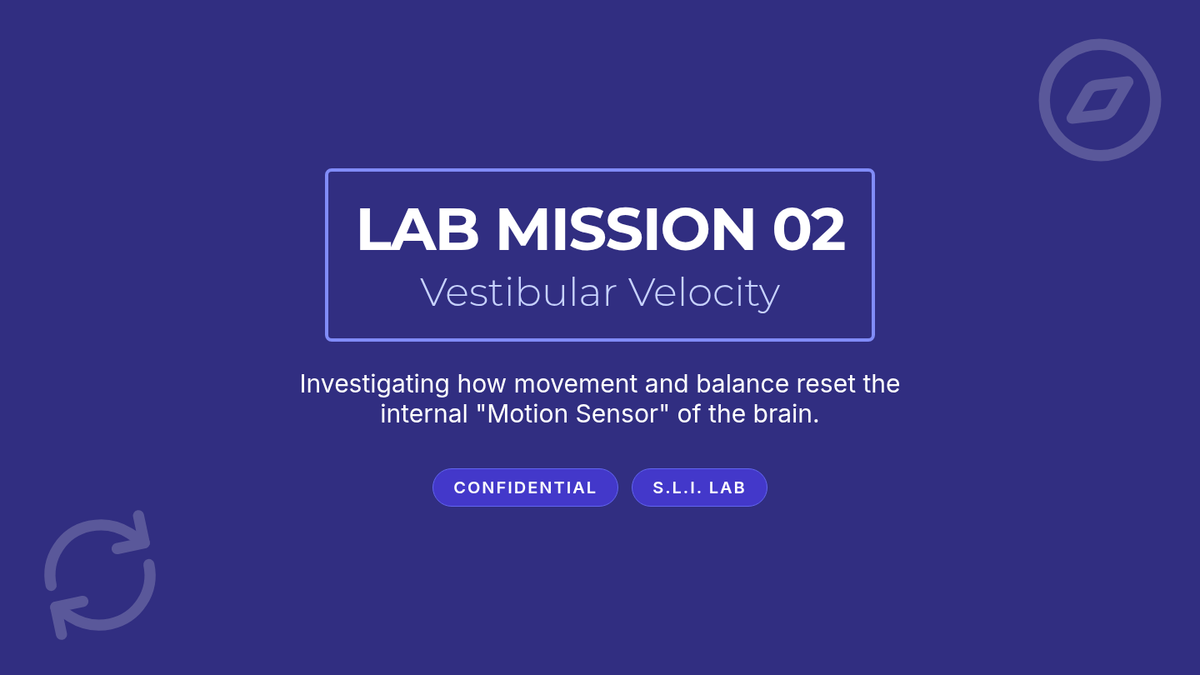 LAB MISSION 02
Vestibular Velocity

Investigating how movement and balance reset the internal "Motion Sensor" of the brain.

CONFIDENTIAL
S.L.I. LAB